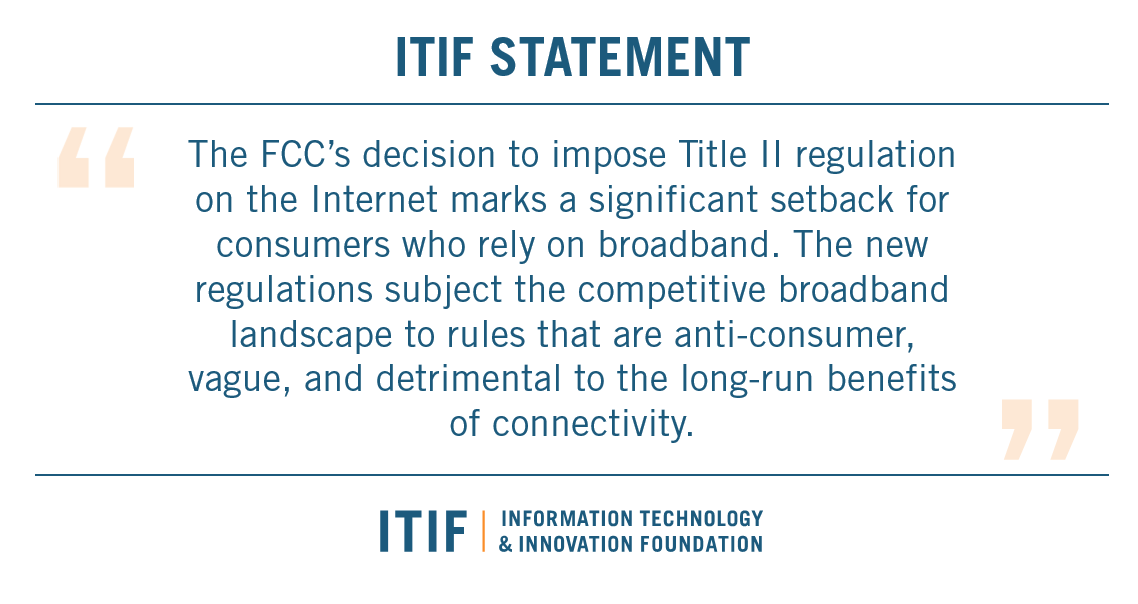 ITIF STATEMENT

“The FCC’s decision to impose Title II regulation on the Internet marks a significant setback for consumers who rely on broadband. The new regulations subject the competitive broadband landscape to rules that are anti-consumer, vague, and detrimental to the long-run benefits of connectivity.”

ITIF | INFORMATION TECHNOLOGY & INNOVATION FOUNDATION